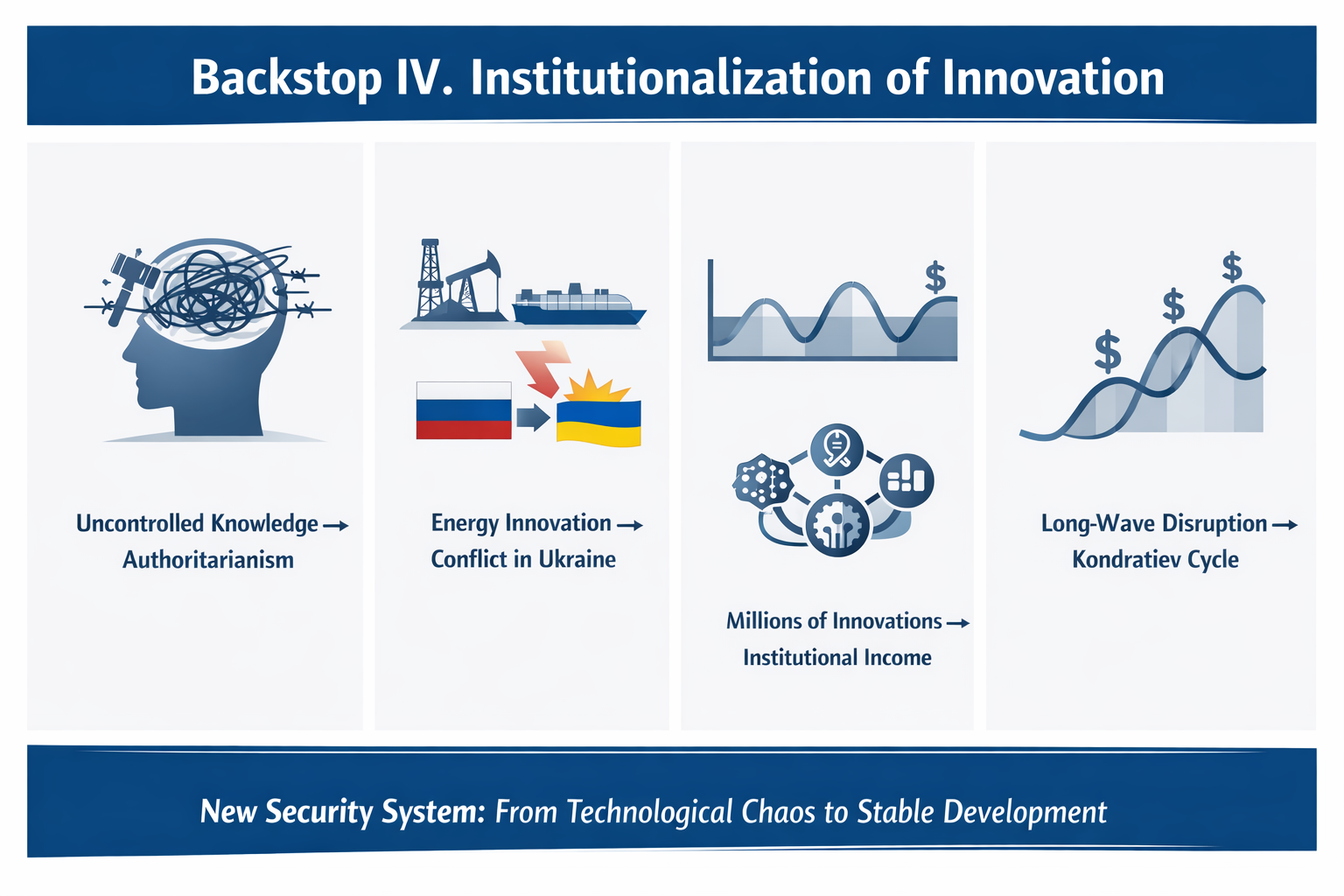 Backstop IV. Institutionalization of Innovation

Uncontrolled Knowledge → Authoritarianism

Energy Innovation → Conflict in Ukraine

$

Millions of Innovations → Institutional Income

$ $ $

Long-Wave Disruption → Kondratiev Cycle

New Security System: From Technological Chaos to Stable Development